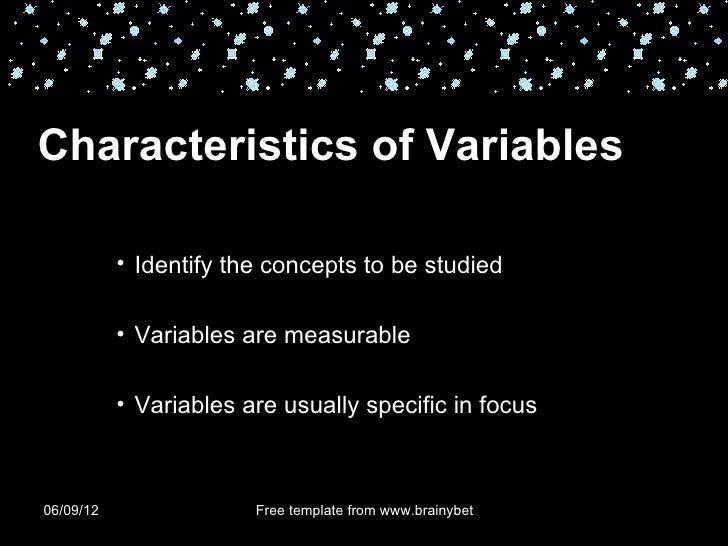 Characteristics of Variables

• Identify the concepts to be studied

• Variables are measurable

• Variables are usually specific in focus

06/09/12

Free template from www.brainybet